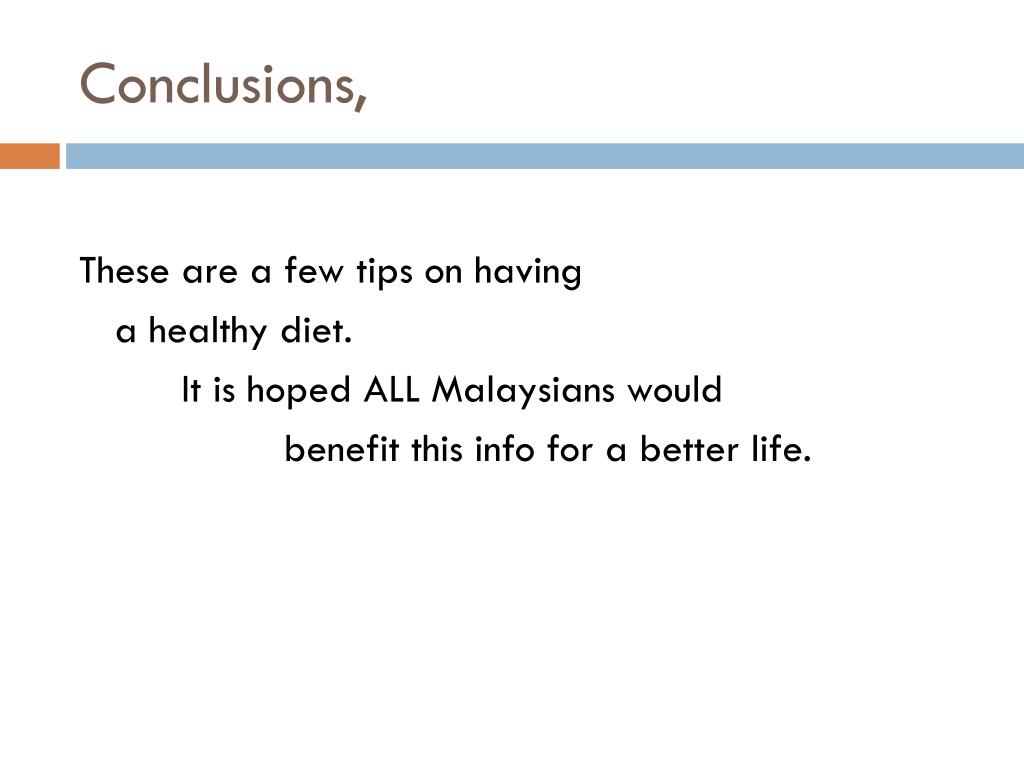 Conclusions,

These are a few tips on having a healthy diet.
It is hoped ALL Malaysians would benefit this info for a better life.